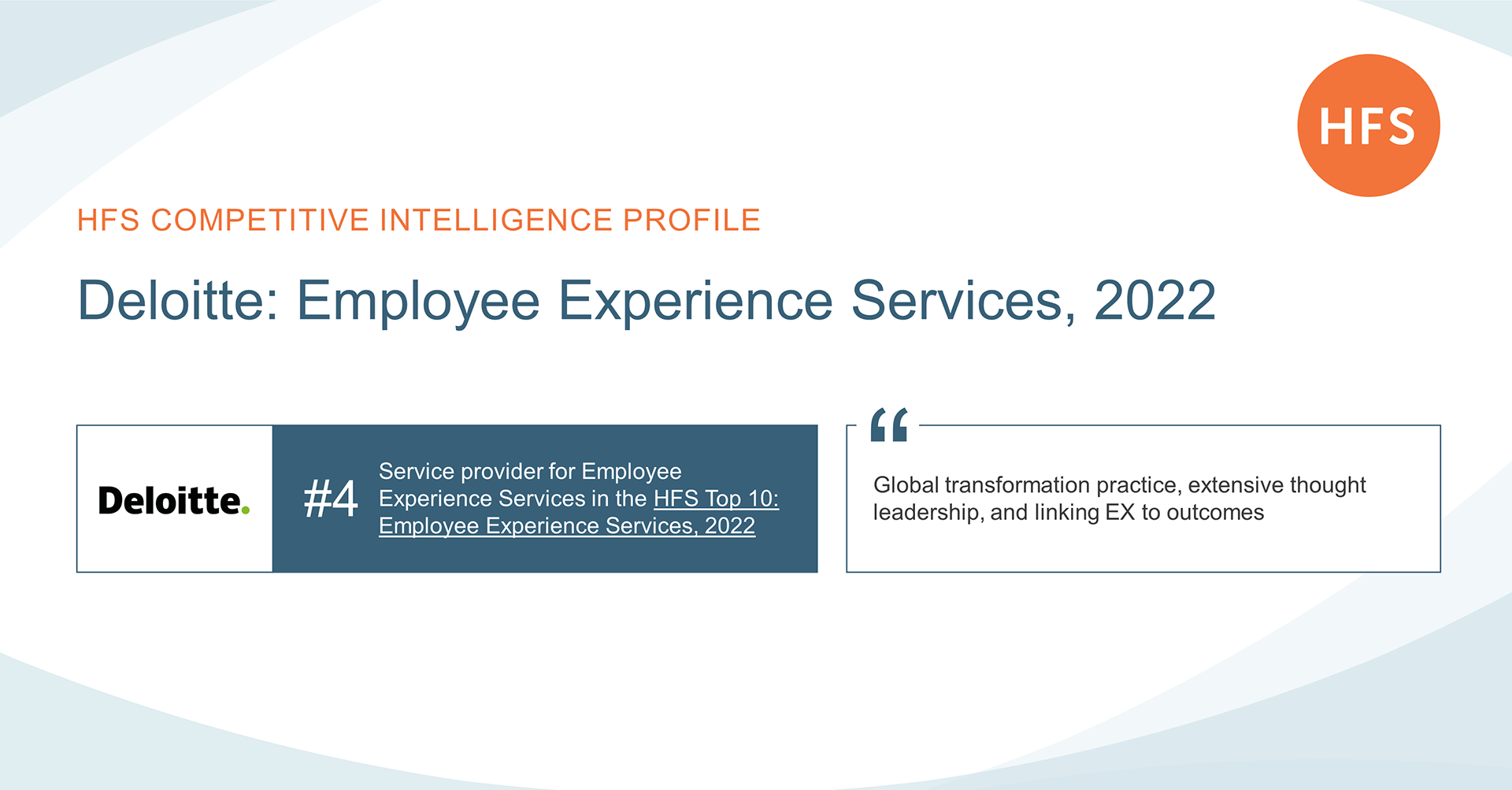 HFS

HFS COMPETITIVE INTELLIGENCE PROFILE

Deloitte: Employee Experience Services, 2022

Deloitte.

#4 Service provider for Employee Experience Services in the HFS Top 10: Employee Experience Services, 2022

“

Global transformation practice, extensive thought leadership, and linking EX to outcomes